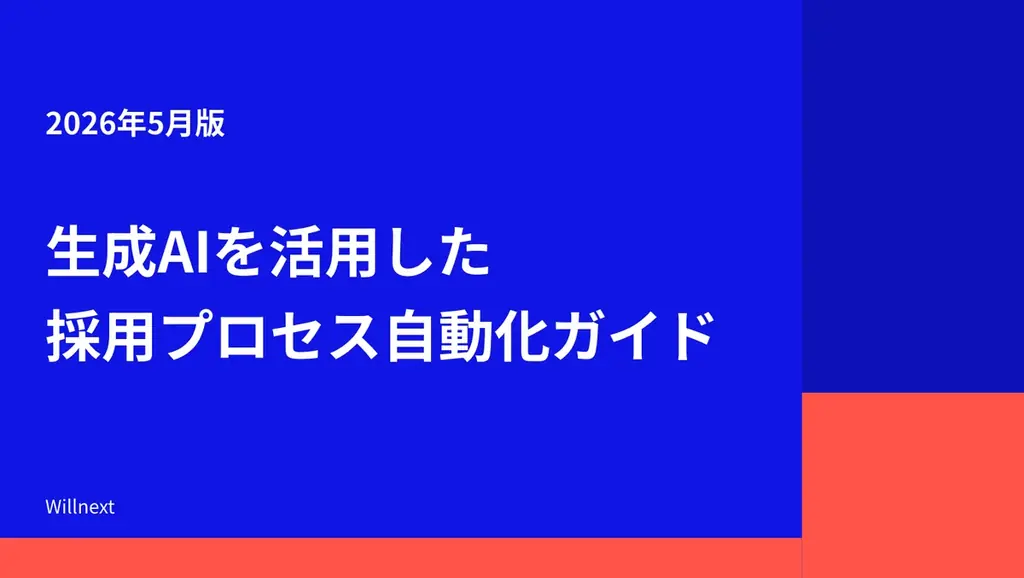 2026年5月版

生成AIを活用した
採用プロセス自動化ガイド

Willnext